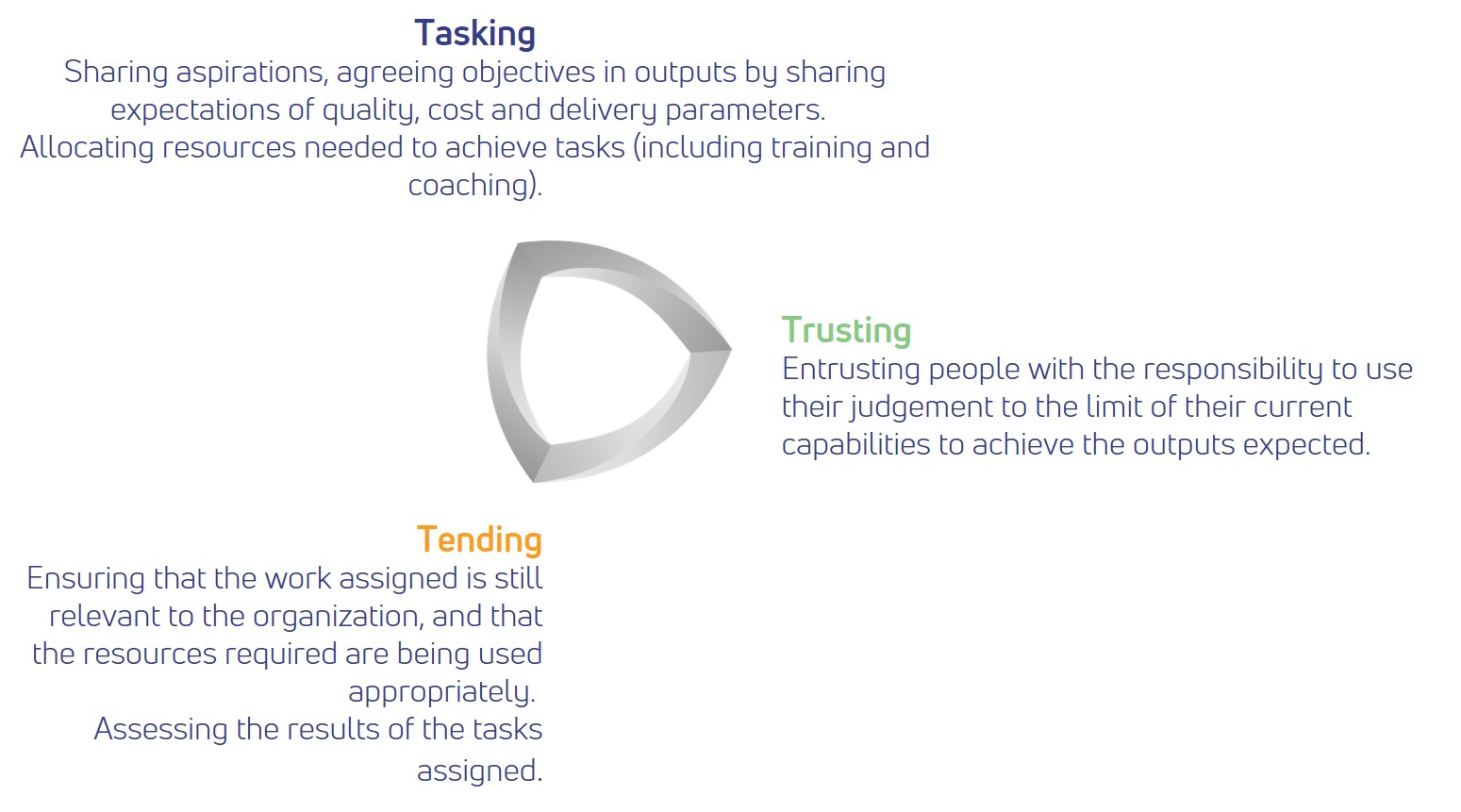 Tasking
Sharing aspirations, agreeing objectives in outputs by sharing expectations of quality, cost and delivery parameters.
Allocating resources needed to achieve tasks (including training and coaching).

Trusting
Entrusting people with the responsibility to use their judgement to the limit of their current capabilities to achieve the outputs expected.

Tending
Ensuring that the work assigned is still relevant to the organization, and that the resources required are being used appropriately.
Assessing the results of the tasks assigned.